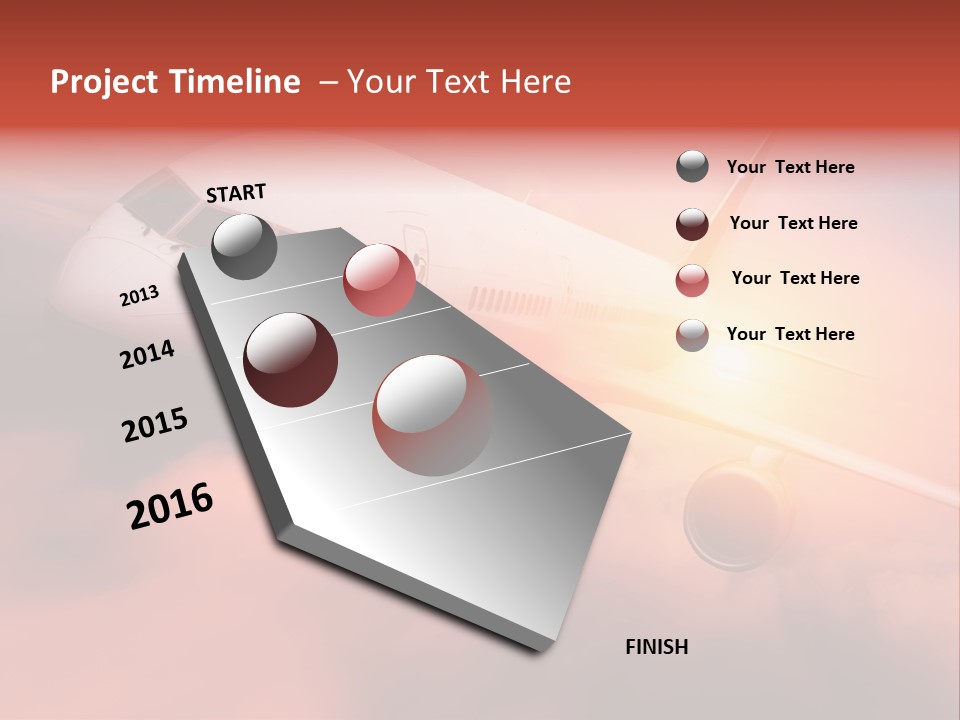 Project Timeline – Your Text Here

START

2013

2014

2015

2016

FINISH

Your Text Here

Your Text Here

Your Text Here

Your Text Here